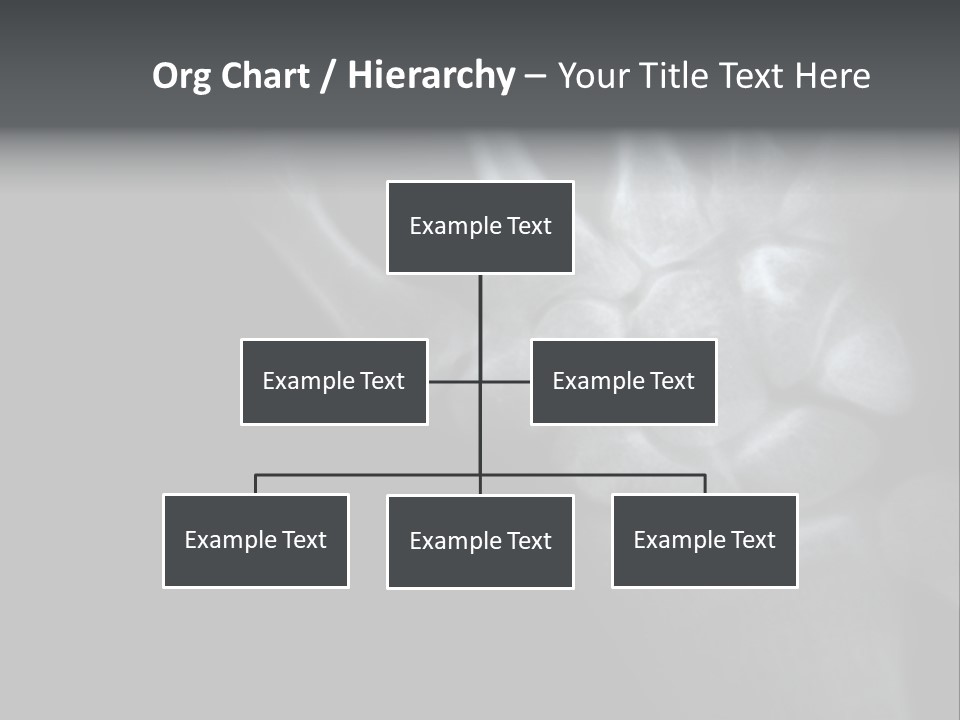 Org Chart / Hierarchy – Your Title Text Here

Example Text

Example Text

Example Text

Example Text

Example Text

Example Text